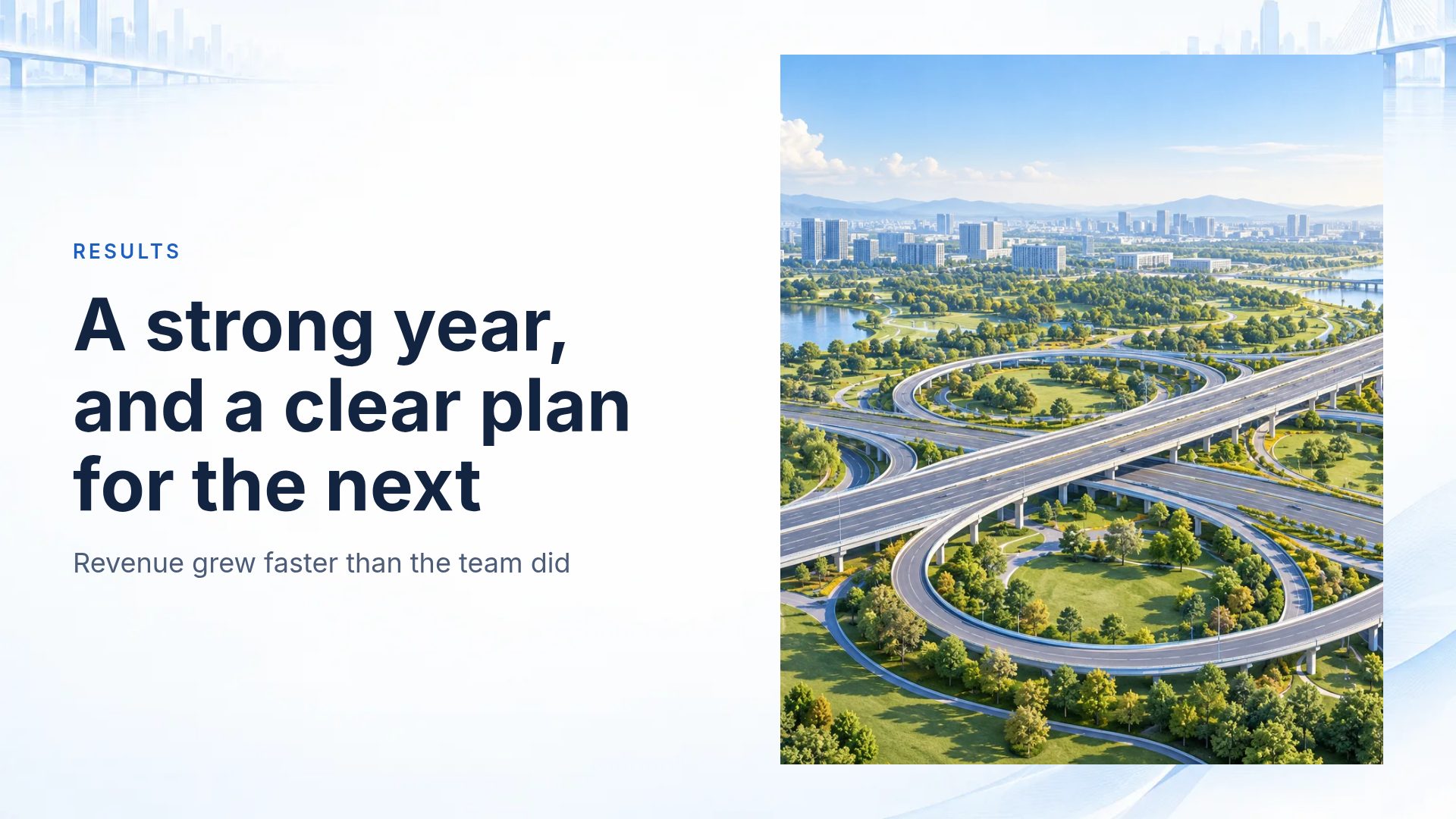 RESULTS

A strong year, and a clear plan for the next

Revenue grew faster than the team did